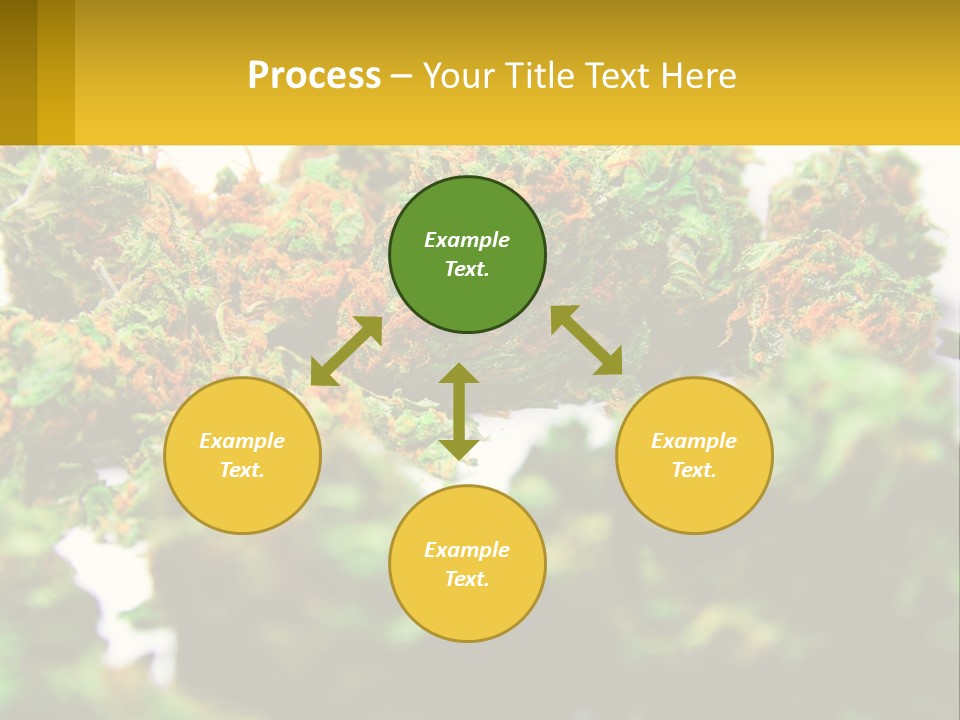 Process – Your Title Text Here

Example Text.

Example Text.

Example Text.

Example Text.